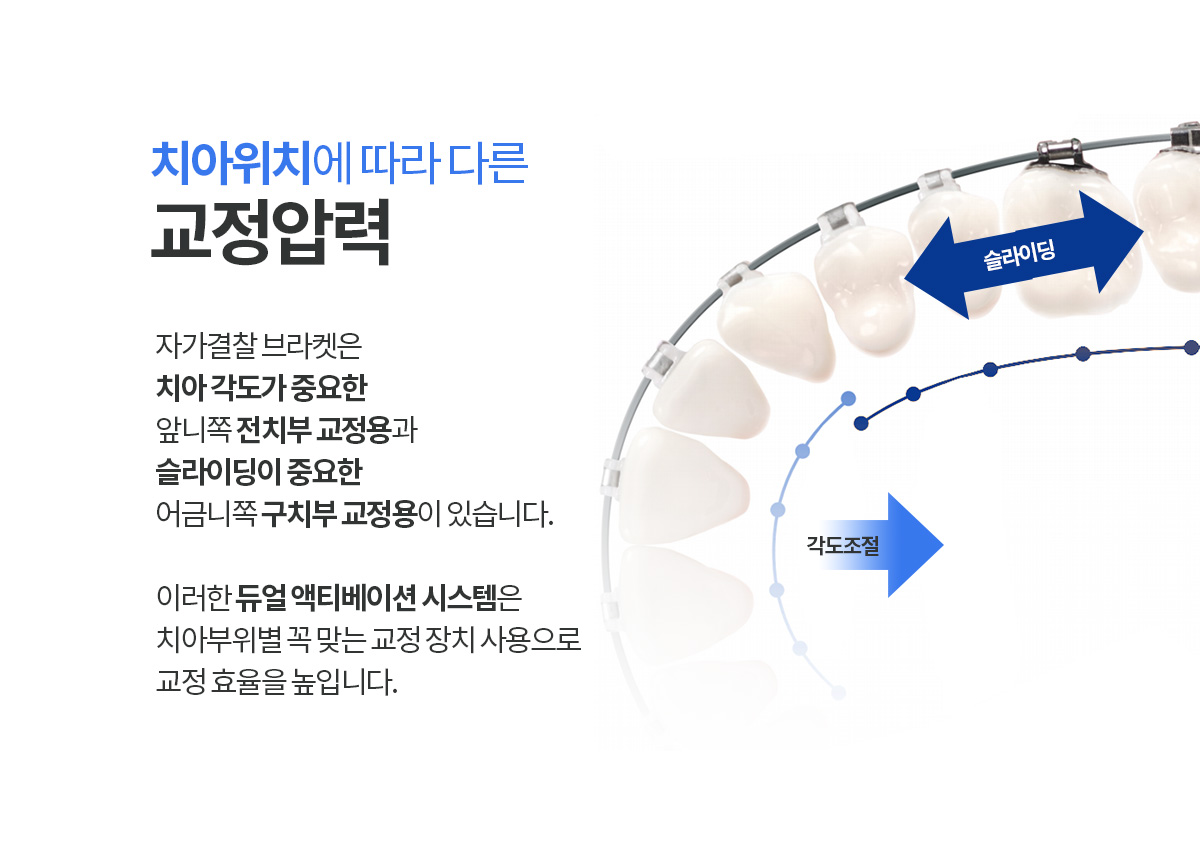 치아위치에 따라 다른
교정압력

자가결찰 브라켓은
치아 각도가 중요한
앞니쪽 전치부 교정용과
슬라이딩이 중요한
어금니쪽 구치부 교정용이 있습니다.

이러한 듀얼 액티베이션 시스템은
치아부위별 꼭 맞는 교정 장치 사용으로
교정 효율을 높입니다.

슬라이딩

각도조절